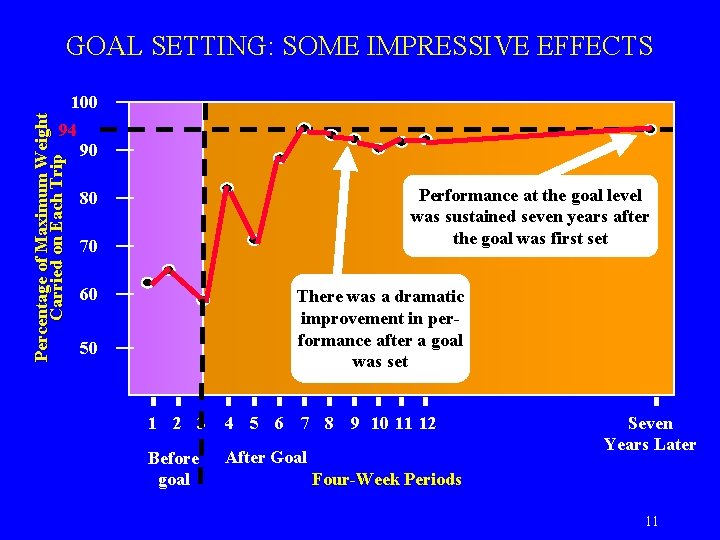 GOAL SETTING: SOME IMPRESSIVE EFFECTS

Percentage of Maximum Weight Carried on Each Trip

100
94
90
80
70
60
50

Performance at the goal level was sustained seven years after the goal was first set

There was a dramatic improvement in performance after a goal was set

1 2 3 4 5 6 7 8 9 10 11 12

Seven Years Later

Before goal

After Goal

Four-Week Periods

11